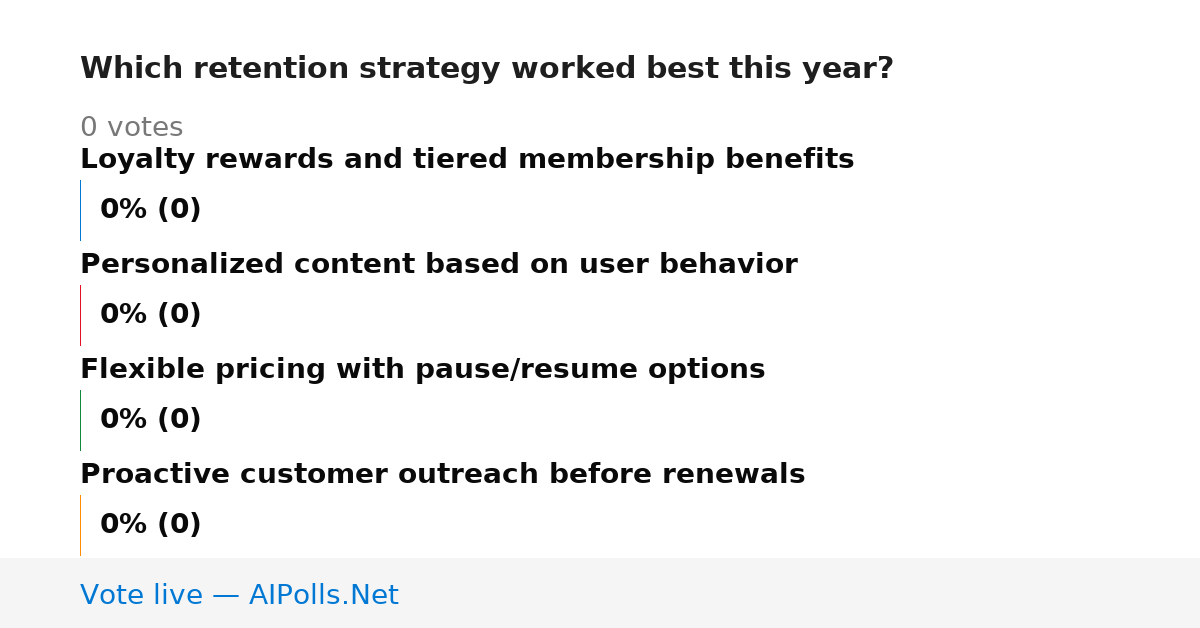 Which retention strategy worked best this year?

0 votes

Loyalty rewards and tiered membership benefits

0% (0)

Personalized content based on user behavior

0% (0)

Flexible pricing with pause/resume options

0% (0)

Proactive customer outreach before renewals

0% (0)

Vote live — AIPolls.Net